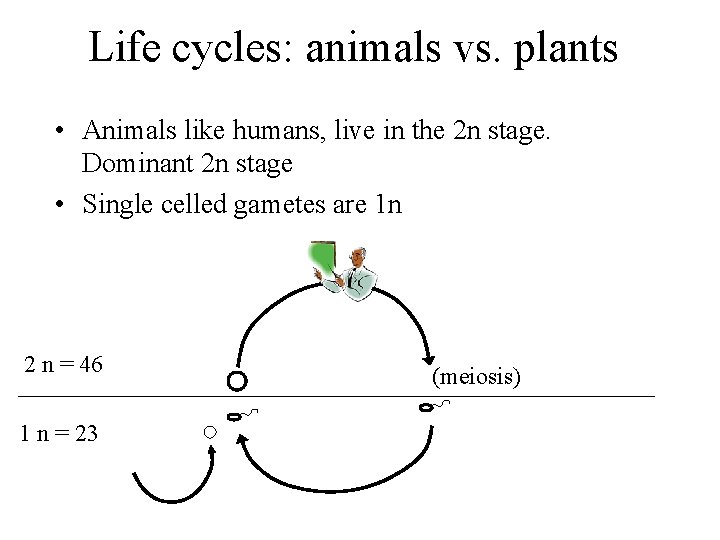 Life cycles: animals vs. plants

• Animals like humans, live in the 2n stage. Dominant 2n stage

• Single celled gametes are 1n

2 n = 46

(meiosis)

1 n = 23